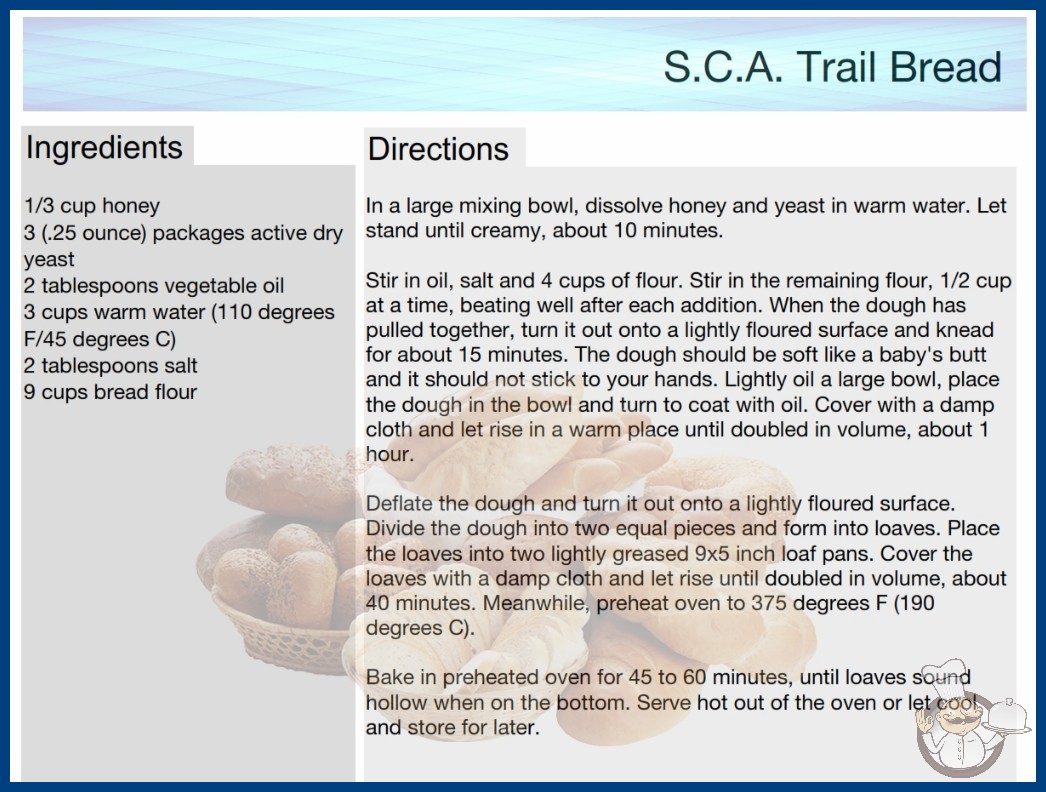 S.C.A. Trail Bread

Ingredients

1/3 cup honey
3 (.25 ounce) packages active dry yeast
2 tablespoons vegetable oil
3 cups warm water (110 degrees F/45 degrees C)
2 tablespoons salt
9 cups bread flour

Directions

In a large mixing bowl, dissolve honey and yeast in warm water. Let stand until creamy, about 10 minutes.

Stir in oil, salt and 4 cups of flour. Stir in the remaining flour, 1/2 cup at a time, beating well after each addition. When the dough has pulled together, turn it out onto a lightly floured surface and knead for about 15 minutes. The dough should be soft like a baby's butt and it should not stick to your hands. Lightly oil a large bowl, place the dough in the bowl and turn to coat with oil. Cover with a damp cloth and let rise in a warm place until doubled in volume, about 1 hour.

Deflate the dough and turn it out onto a lightly floured surface. Divide the dough into two equal pieces and form into loaves. Place the loaves into two lightly greased 9x5 inch loaf pans. Cover the loaves with a damp cloth and let rise until doubled in volume, about 40 minutes. Meanwhile, preheat oven to 375 degrees F (190 degrees C).

Bake in preheated oven for 45 to 60 minutes, until loaves sound hollow when on the bottom. Serve hot out of the oven or let cool and store for later.